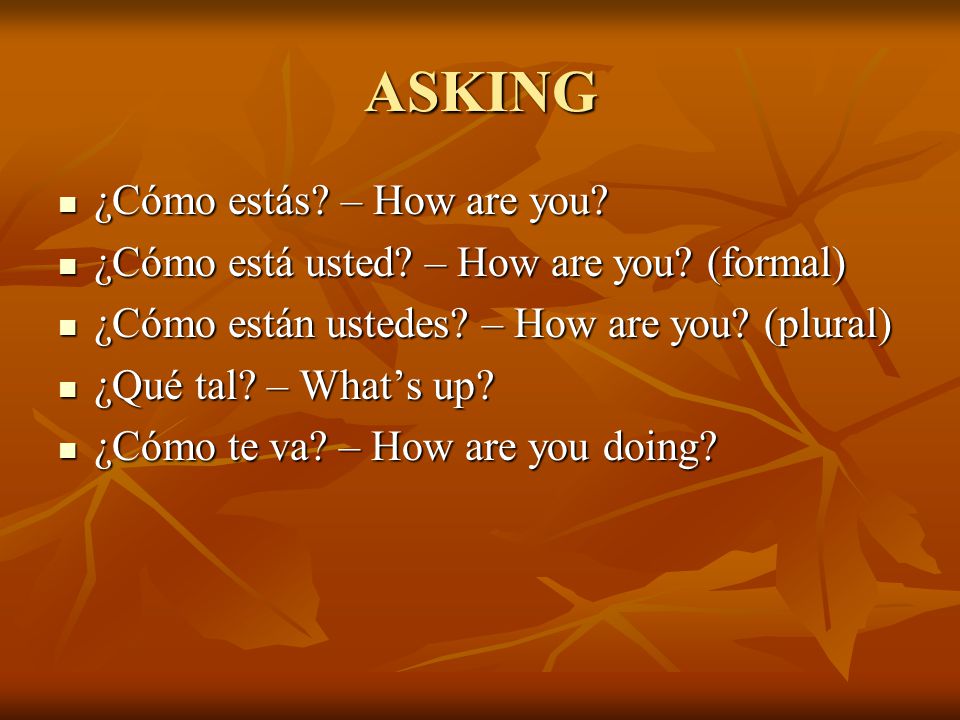 ASKING

- ¿Cómo estás? – How are you?
- ¿Cómo está usted? – How are you? (formal)
- ¿Cómo están ustedes? – How are you? (plural)
- ¿Qué tal? – What's up?
- ¿Cómo te va? – How are you doing?